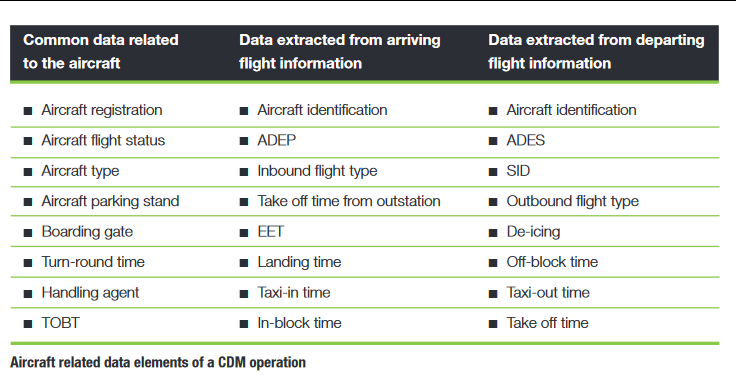 | Common data related to the aircraft | Data extracted from arriving flight information | Data extracted from departing flight information |
|---|---|---|
| ■ Aircraft registration | ■ Aircraft identification | ■ Aircraft identification |
| ■ Aircraft flight status | ■ ADEP | ■ ADES |
| ■ Aircraft type | ■ Inbound flight type | ■ SID |
| ■ Aircraft parking stand | ■ Take off time from outstation | ■ Outbound flight type |
| ■ Boarding gate | ■ EET | ■ De-icing |
| ■ Turn-round time | ■ Landing time | ■ Off-block time |
| ■ Handling agent | ■ Taxi-in time | ■ Taxi-out time |
| ■ TOBT | ■ In-block time | ■ Take off time |

Aircraft related data elements of a CDM operation